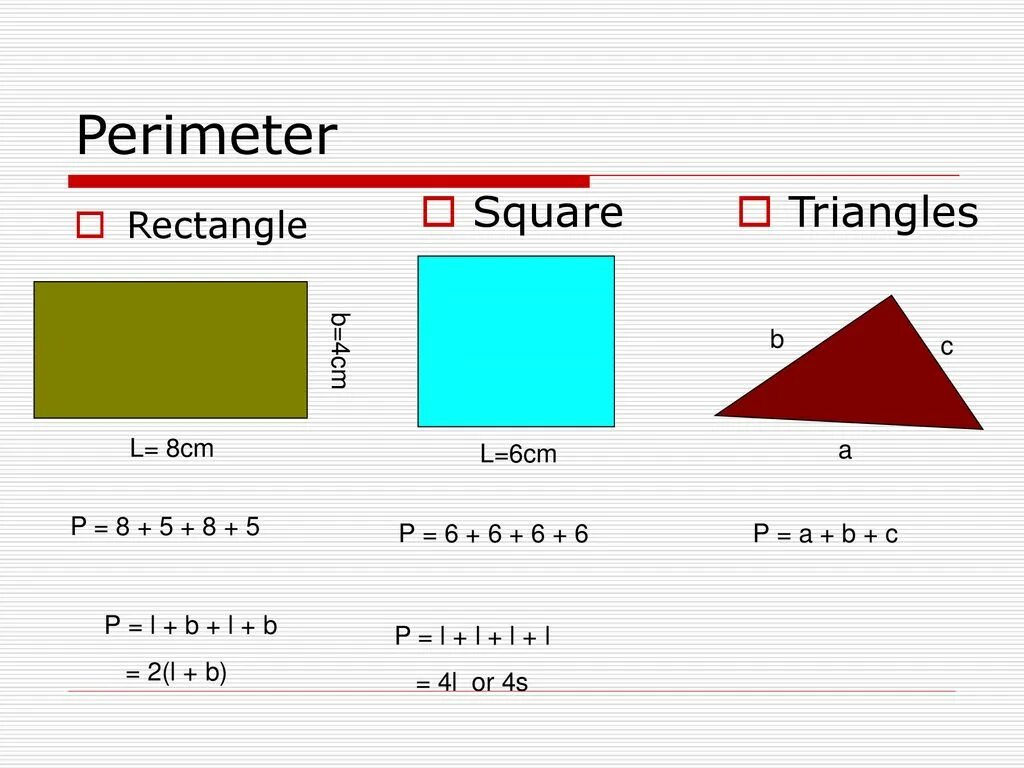 Perimeter

Rectangle

b=4cm

L= 8cm

P = 8 + 5 + 8 + 5

P = l + b + l + b

= 2(l + b)

Square

L=6cm

P = 6 + 6 + 6 + 6

P = l + l + l + l

= 4l or 4s

Triangles

b

c

a

P = a + b + c